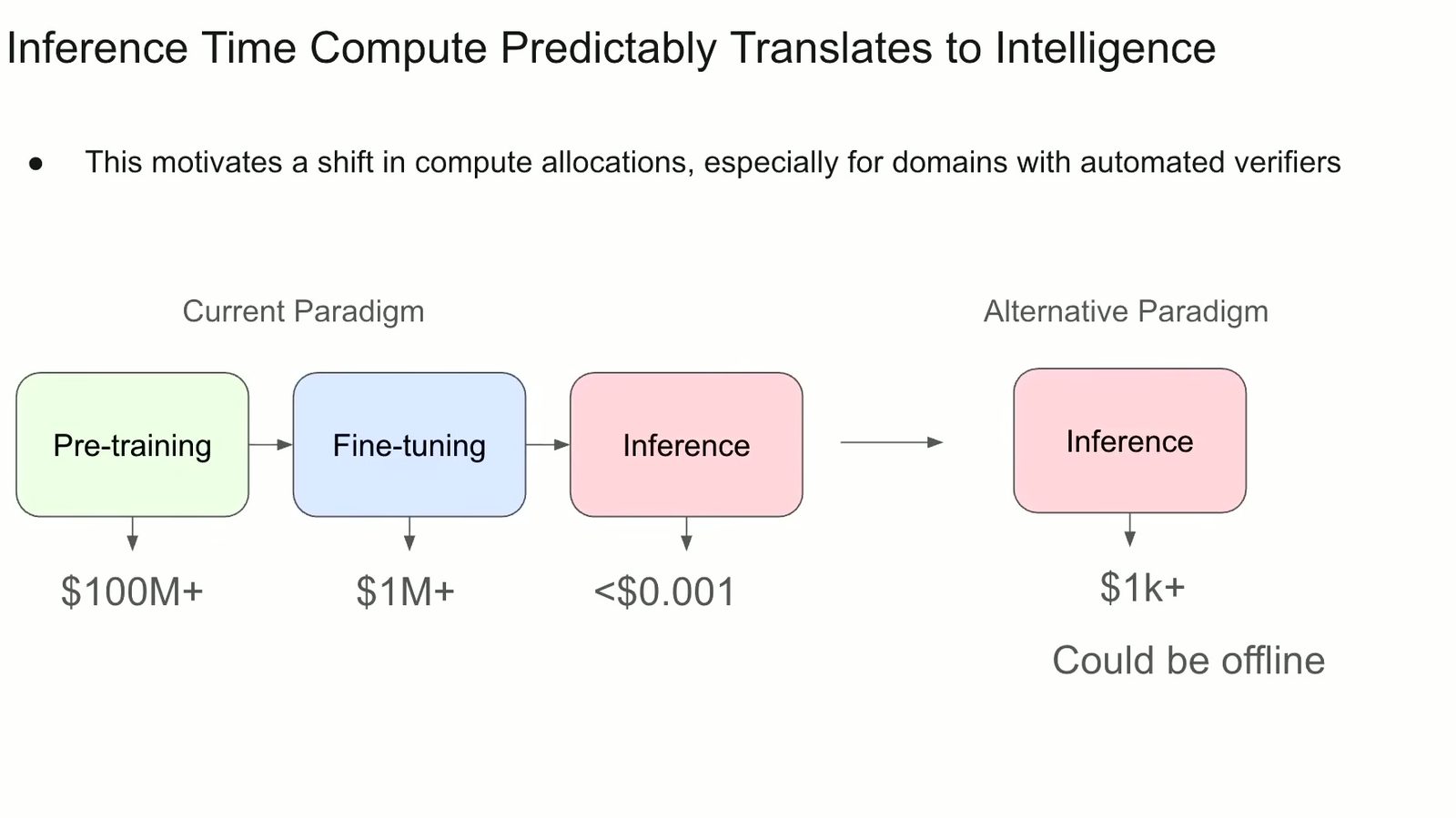 Inference Time Compute Predictably Translates to Intelligence

● This motivates a shift in compute allocations, especially for domains with automated verifiers

Current Paradigm

Pre-training

Fine-tuning

Inference

\$100M+

\$1M+

<\$0.001

Alternative Paradigm

Inference

\$1k+

Could be offline